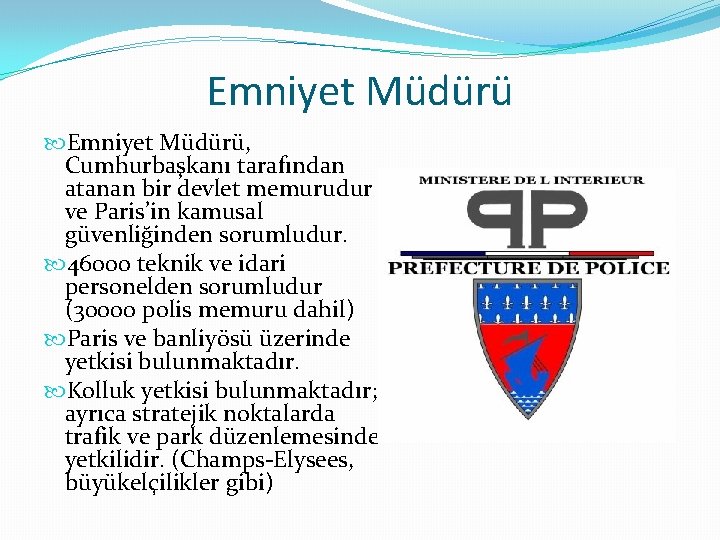 Emniyet Müdürü

Emniyet Müdürü, Cumhurbaşkanı tarafından atanan bir devlet memurudur ve Paris'in kamusal güvenliğinden sorumludur.

46000 teknik ve idari personelden sorumludur (30000 polis memuru dahil)

Paris ve banliyösü üzerinde yetkisi bulunmaktadır.

Kolluk yetkisi bulunmaktadır; ayrıca stratejik noktalarda trafik ve park düzenlemesinde yetkilidir. (Champs-Elysees, büyükelçilikler gibi)

MINISTERE DE L INTERIEUR
PP
PREFECTURE DE POLICE